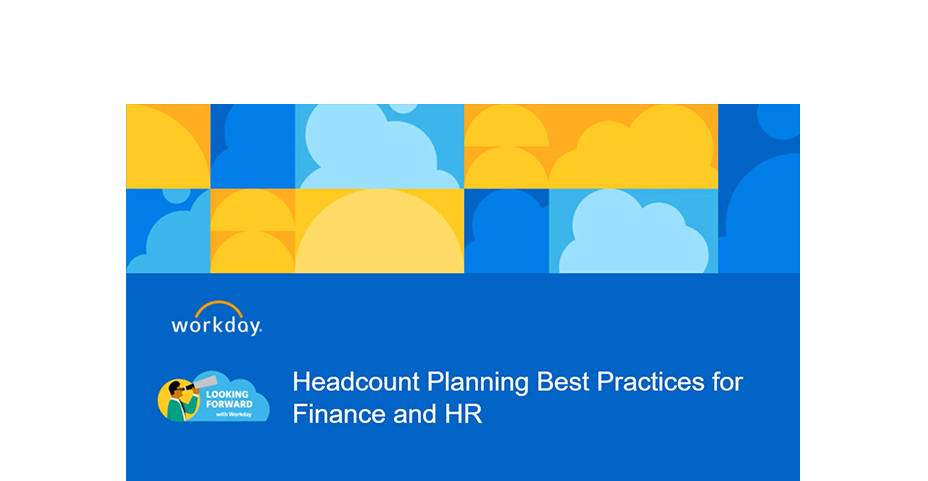 workday.

LOOKING FORWARD with Workday

Headcount Planning Best Practices for Finance and HR